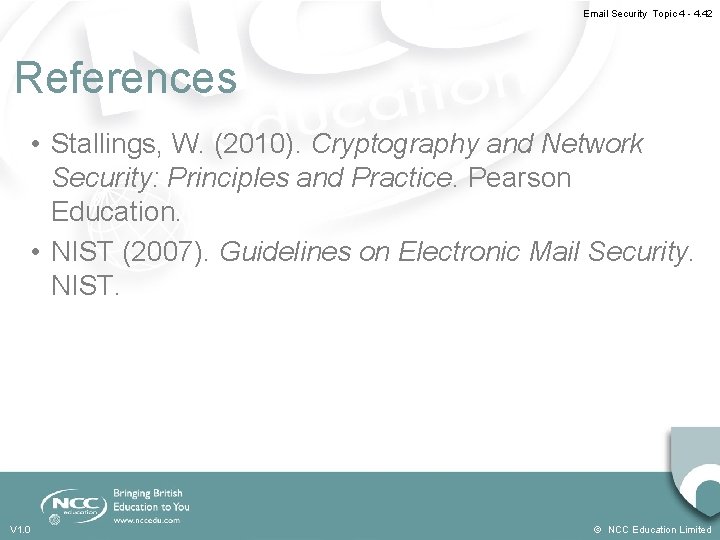 Email Security Topic 4 - 4.42

References

• Stallings, W. (2010). Cryptography and Network Security: Principles and Practice. Pearson Education.
• NIST (2007). Guidelines on Electronic Mail Security. NIST.

NCC education
Bringing British Education to You
www.nccedu.com

V1.0

© NCC Education Limited